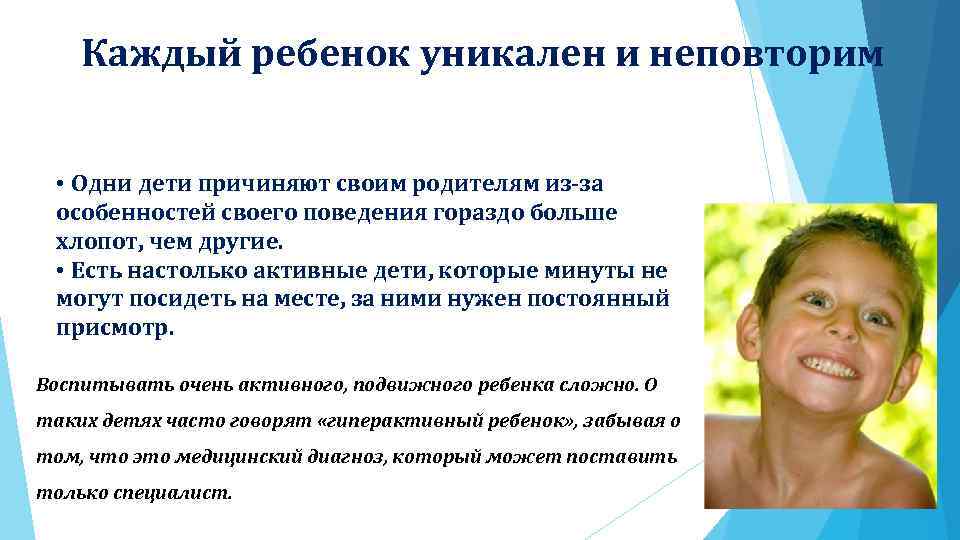 Каждый ребенок уникален и неповторим

• Одни дети причиняют своим родителям из-за особенностей своего поведения гораздо больше хлопот, чем другие.
• Есть настолько активные дети, которые минуты не могут посидеть на месте, за ними нужен постоянный присмотр.

Воспитывать очень активного, подвижного ребенка сложно. О таких детях часто говорят «гиперактивный ребенок», забывая о том, что это медицинский диагноз, который может поставить только специалист.